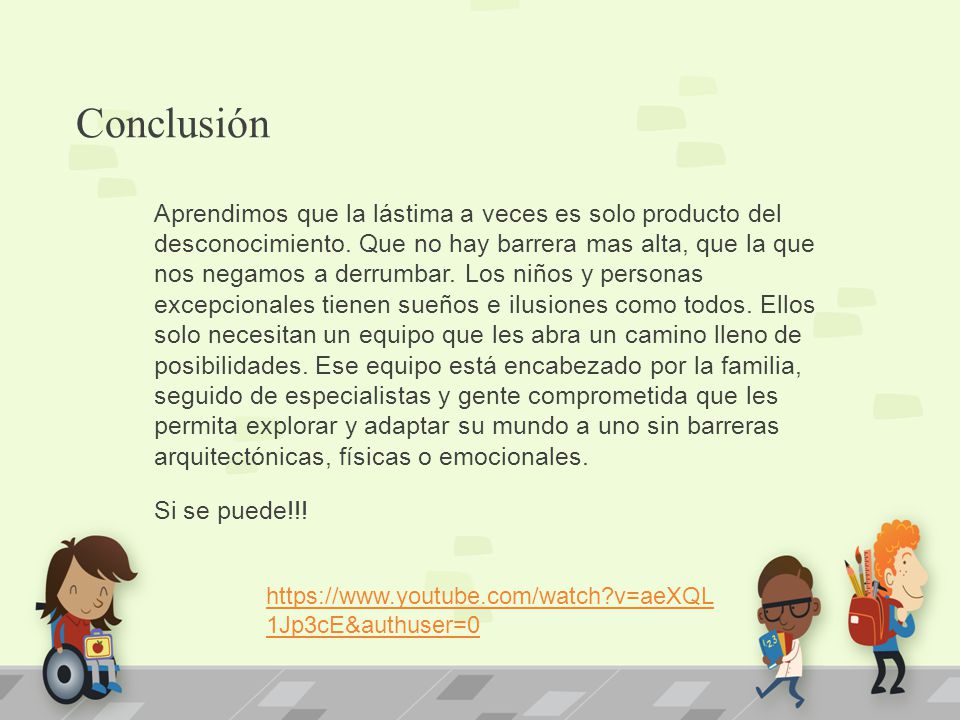 Conclusión

Aprendimos que la lástima a veces es solo producto del desconocimiento. Que no hay barrera mas alta, que la que nos negamos a derrumbar. Los niños y personas excepcionales tienen sueños e ilusiones como todos. Ellos solo necesitan un equipo que les abra un camino lleno de posibilidades. Ese equipo está encabezado por la familia, seguido de especialistas y gente comprometida que les permita explorar y adaptar su mundo a uno sin barreras arquitectónicas, físicas o emocionales.

Si se puede!!!

https://www.youtube.com/watch?v=aeXQL1Jp3cE&authuser=0